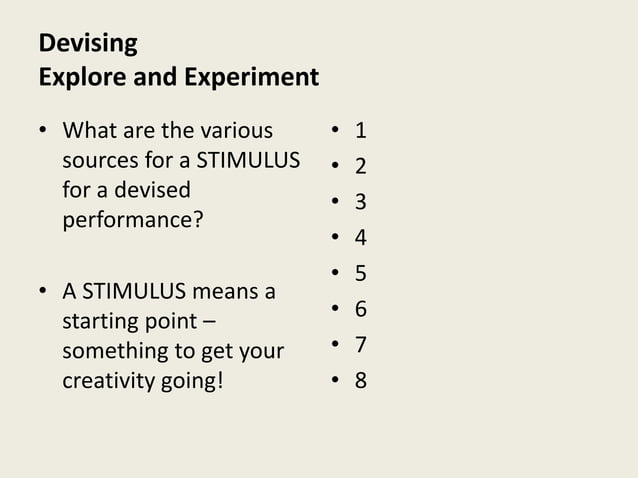 Devising
Explore and Experiment

• What are the various sources for a STIMULUS for a devised performance?

• A STIMULUS means a starting point – something to get your creativity going!

• 1
• 2
• 3
• 4
• 5
• 6
• 7
• 8